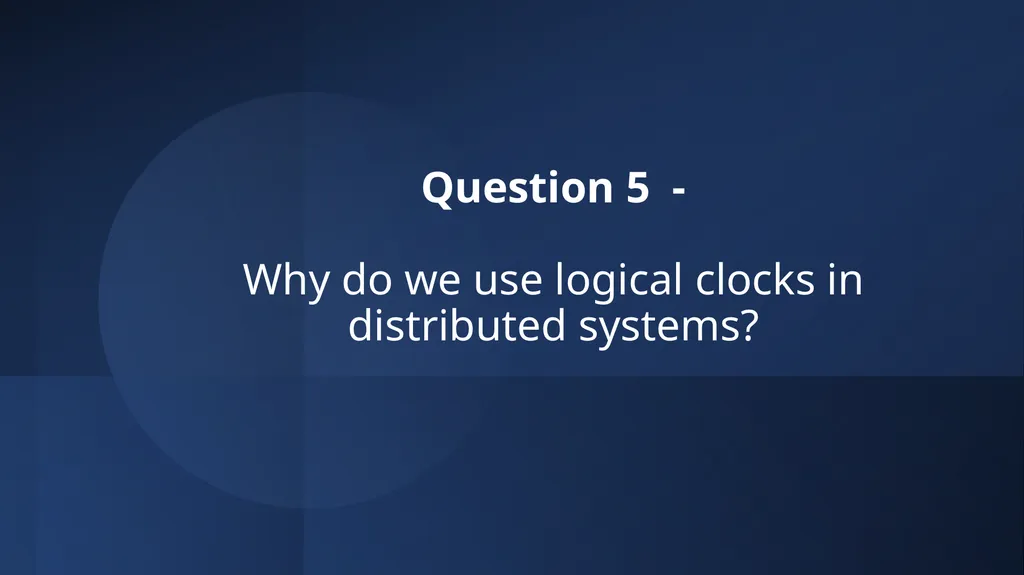 Question 5 -

Why do we use logical clocks in distributed systems?